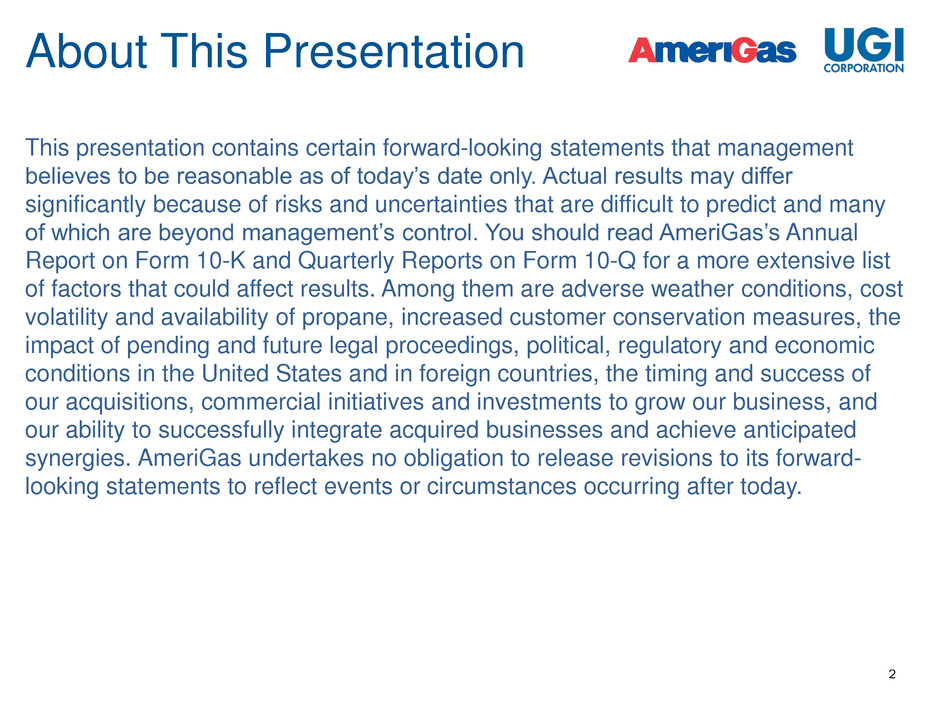 About This Presentation

AmeriGas

UGI CORPORATION

This presentation contains certain forward-looking statements that management believes to be reasonable as of today's date only. Actual results may differ significantly because of risks and uncertainties that are difficult to predict and many of which are beyond management's control. You should read AmeriGas's Annual Report on Form 10-K and Quarterly Reports on Form 10-Q for a more extensive list of factors that could affect results. Among them are adverse weather conditions, cost volatility and availability of propane, increased customer conservation measures, the impact of pending and future legal proceedings, political, regulatory and economic conditions in the United States and in foreign countries, the timing and success of our acquisitions, commercial initiatives and investments to grow our business, and our ability to successfully integrate acquired businesses and achieve anticipated synergies. AmeriGas undertakes no obligation to release revisions to its forward-looking statements to reflect events or circumstances occurring after today.

2